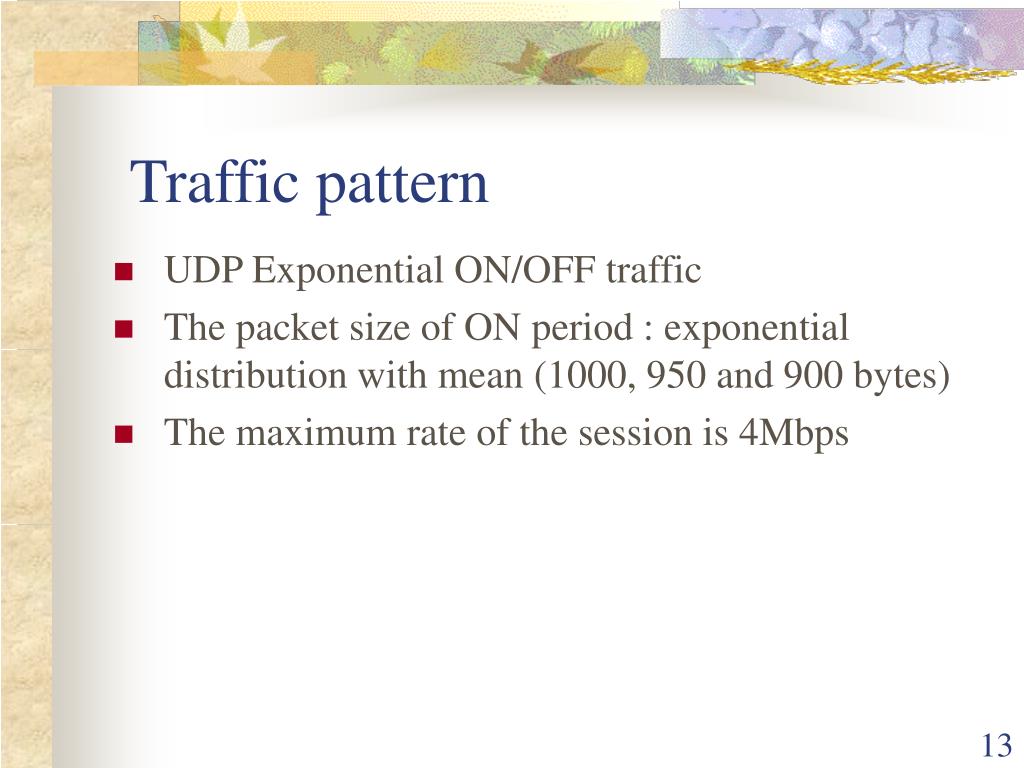 Traffic pattern

- UDP Exponential ON/OFF traffic
- The packet size of ON period : exponential distribution with mean (1000, 950 and 900 bytes)
- The maximum rate of the session is 4Mbps

13